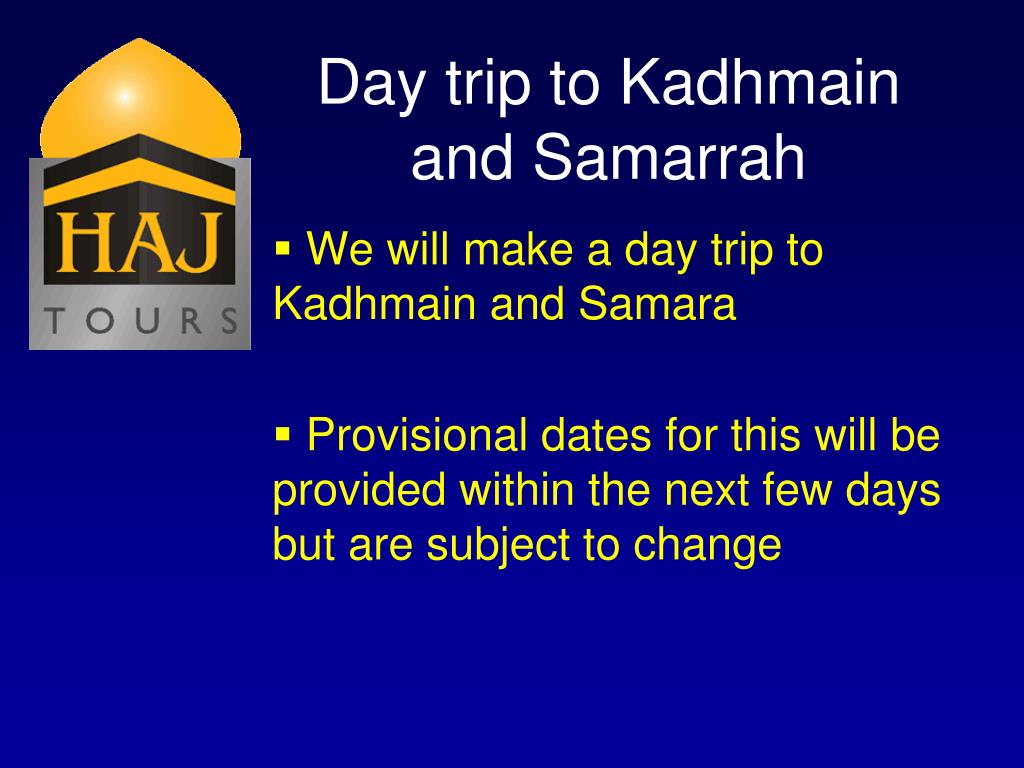 HAJ
TOURS

Day trip to Kadhmain and Samarrah

▪ We will make a day trip to Kadhmain and Samara

▪ Provisional dates for this will be provided within the next few days but are subject to change